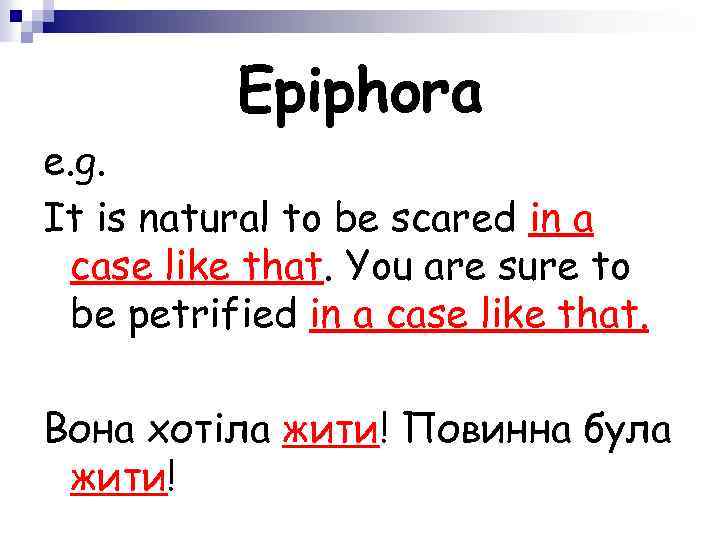 Epiphora

e.g.

It is natural to be scared in a case like that. You are sure to be petrified in a case like that.

Вона хотіла жити! Повинна була жити!